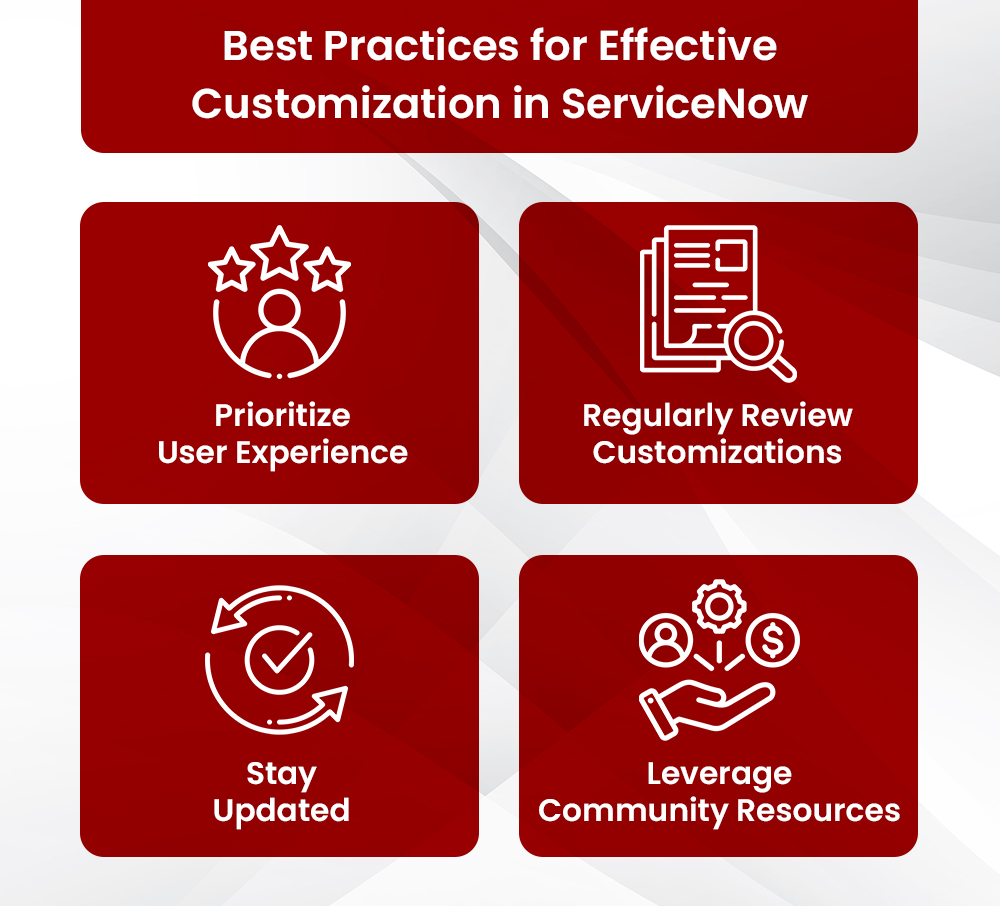 Best Practices for Effective Customization in ServiceNow

Prioritize User Experience

Regularly Review Customizations

Stay Updated

Leverage Community Resources